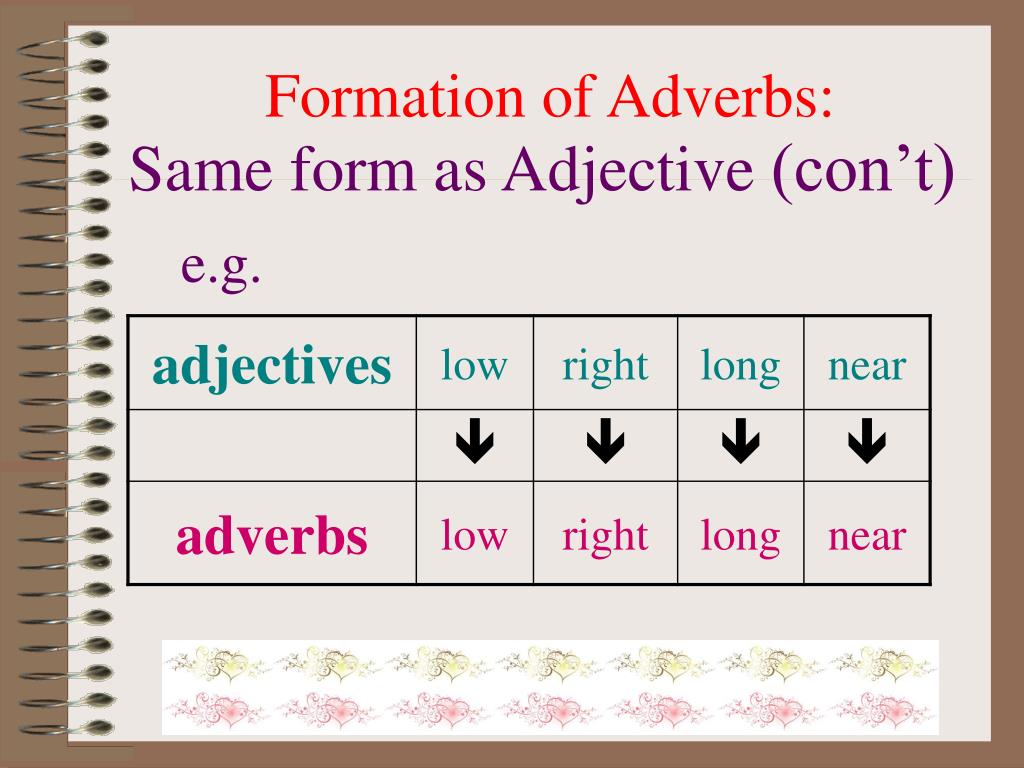 Formation of Adverbs:
Same form as Adjective (con't)

e.g.

| adjectives | low | right | long | near |
|---|---|---|---|---|
| | ↓ | ↓ | ↓ | ↓ |
| adverbs | low | right | long | near |